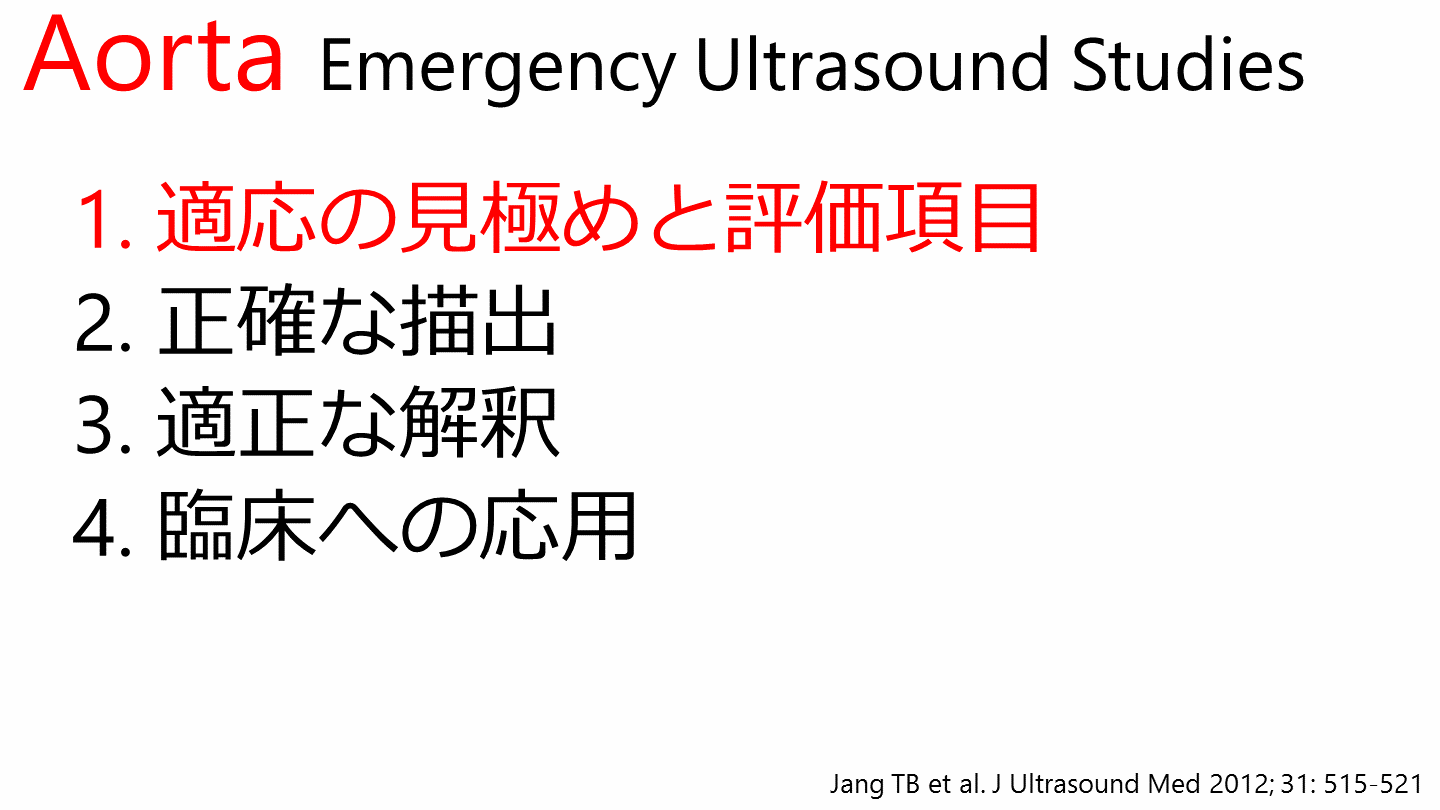 Aorta Emergency Ultrasound Studies

1. 適応の見極めと評価項目
2. 正確な描出
3. 適正な解釈
4. 臨床への応用

Jang TB et al. J Ultrasound Med 2012; 31: 515-521